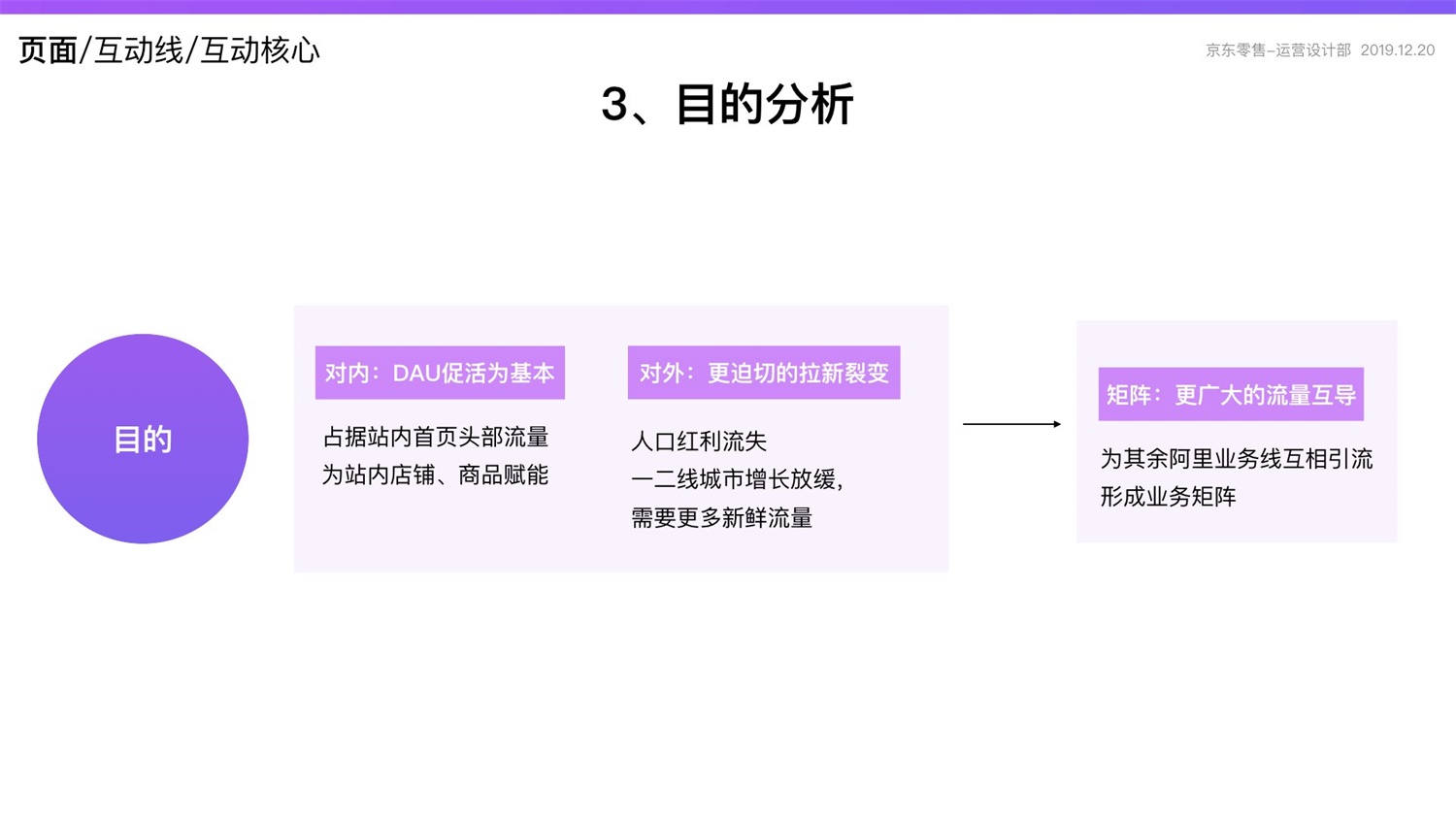 页面/互动线/互动核心

京东零售–运营设计部 2019.12.20

3、目的分析

目的

对内：DAU促活为基本

占据站内首页头部流量
为站内店铺、商品赋能

对外：更迫切的拉新裂变

人口红利流失
一二线城市增长放缓，
需要更多新鲜流量

矩阵：更广大的流量互导

为其余阿里业务线互相引流
形成业务矩阵